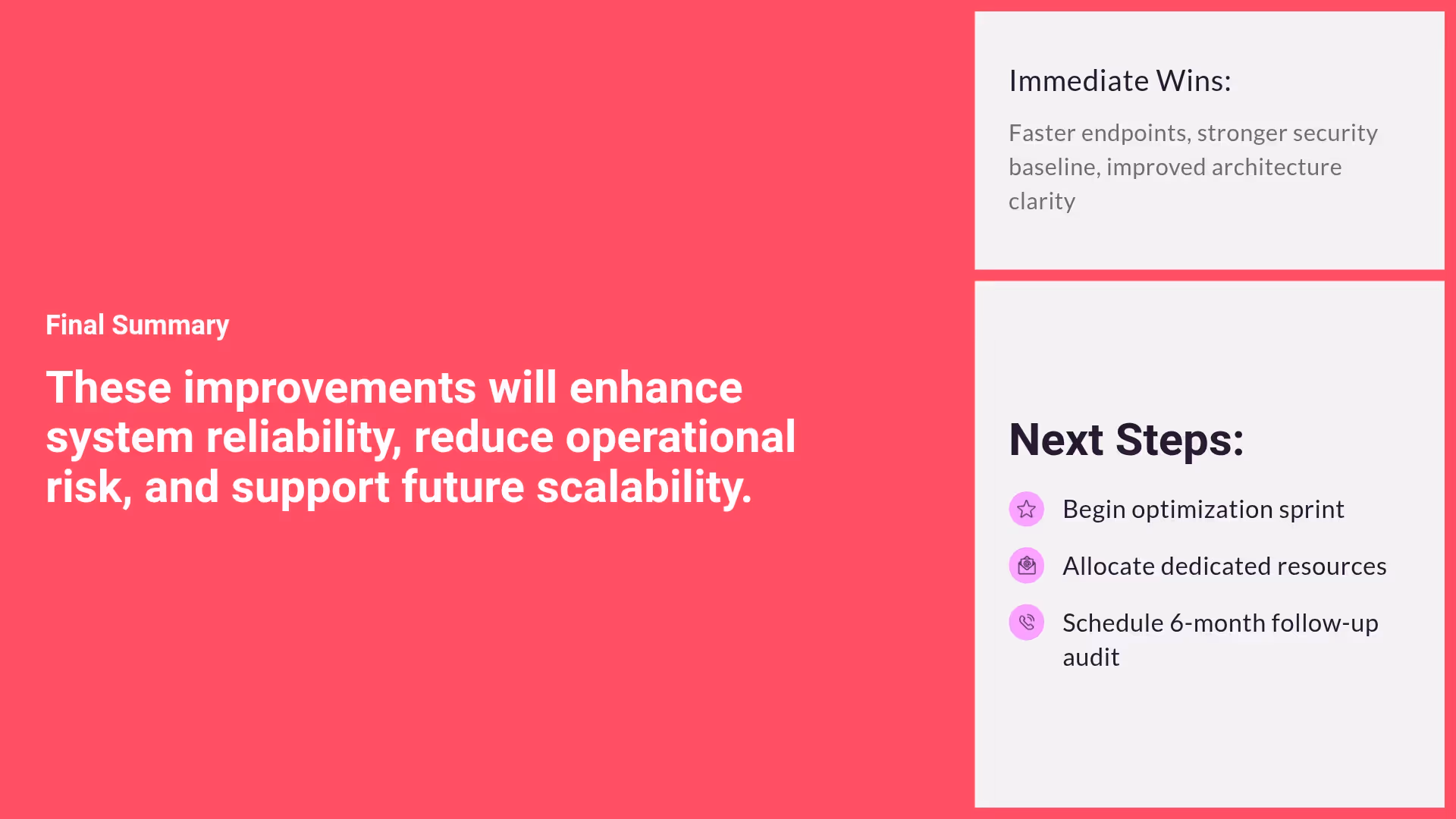 Final Summary

These improvements will enhance system reliability, reduce operational risk, and support future scalability.

Immediate Wins:

Faster endpoints, stronger security baseline, improved architecture clarity

Next Steps:

Begin optimization sprint

Allocate dedicated resources

Schedule 6-month follow-up audit